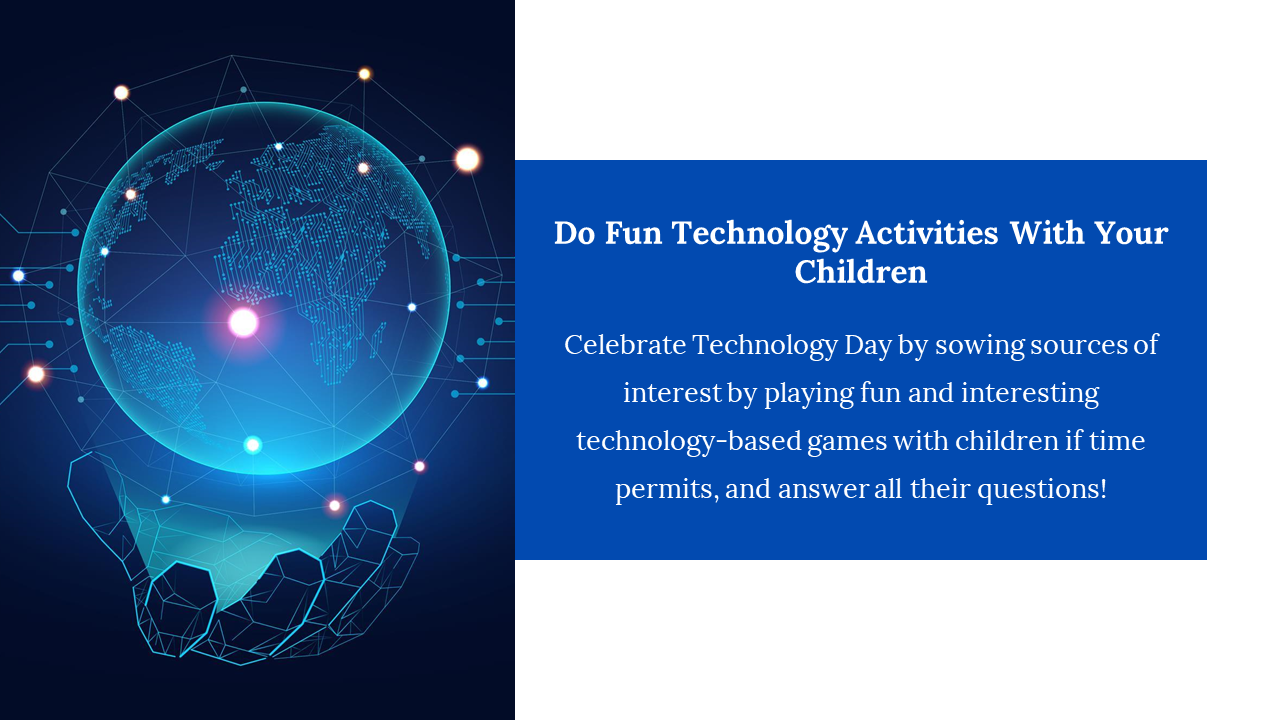 Do Fun Technology Activities With Your Children

Celebrate Technology Day by sowing sources of interest by playing fun and interesting technology-based games with children if time permits, and answer all their questions!